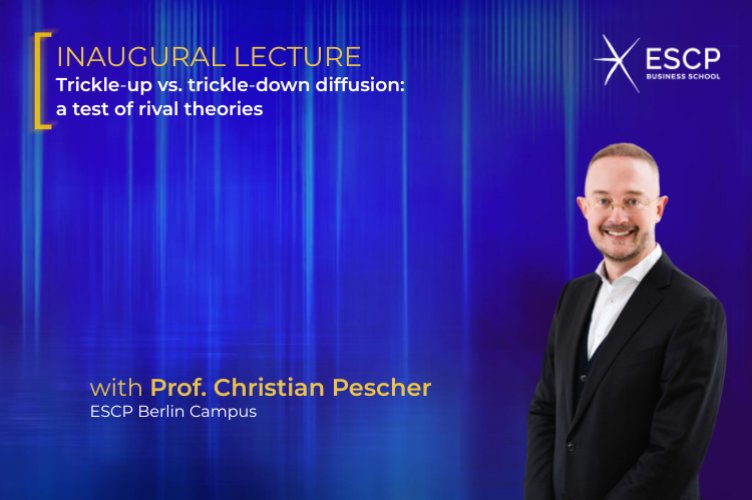 INAUGURAL LECTURE
Trickle-up vs. trickle-down diffusion: a test of rival theories

ESCP BUSINESS SCHOOL

with Prof. Christian Pescher
ESCP Berlin Campus